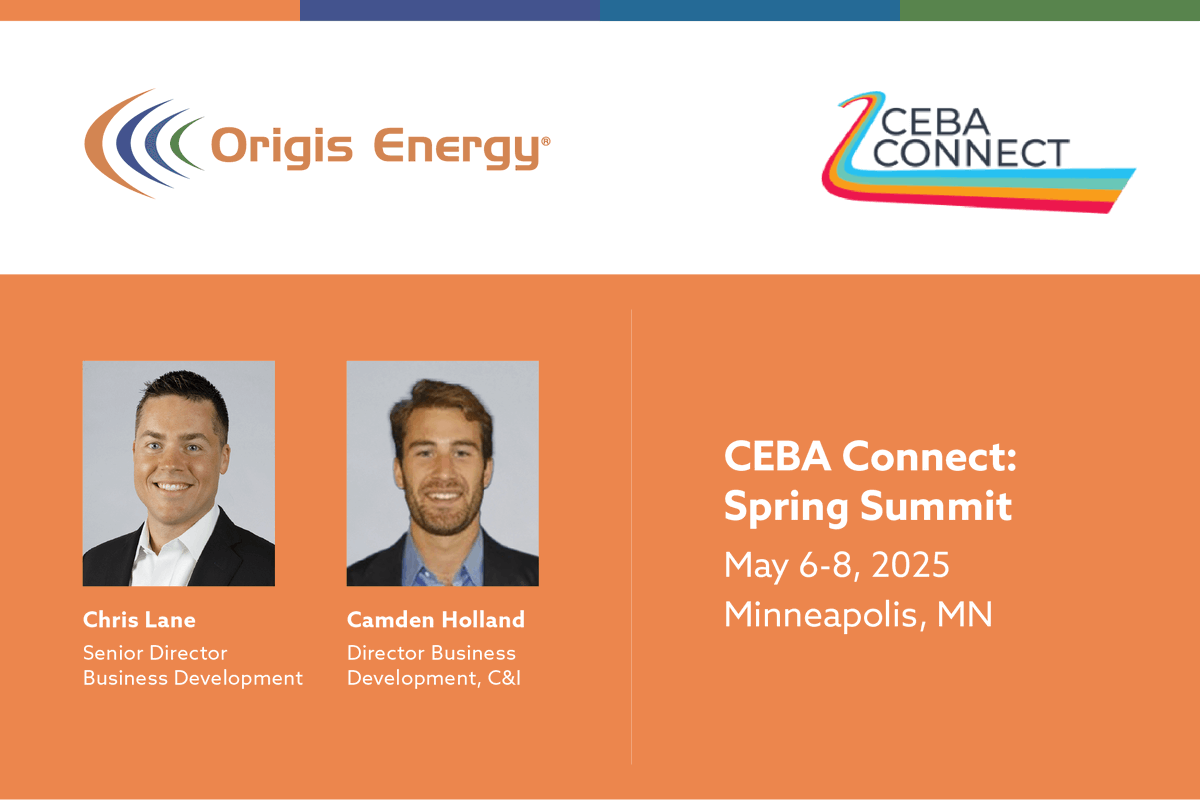 Origis Energy®

CEBA CONNECT

Chris Lane
Senior Director Business Development

Camden Holland
Director Business Development, C&I

CEBA Connect: Spring Summit
May 6-8, 2025
Minneapolis, MN